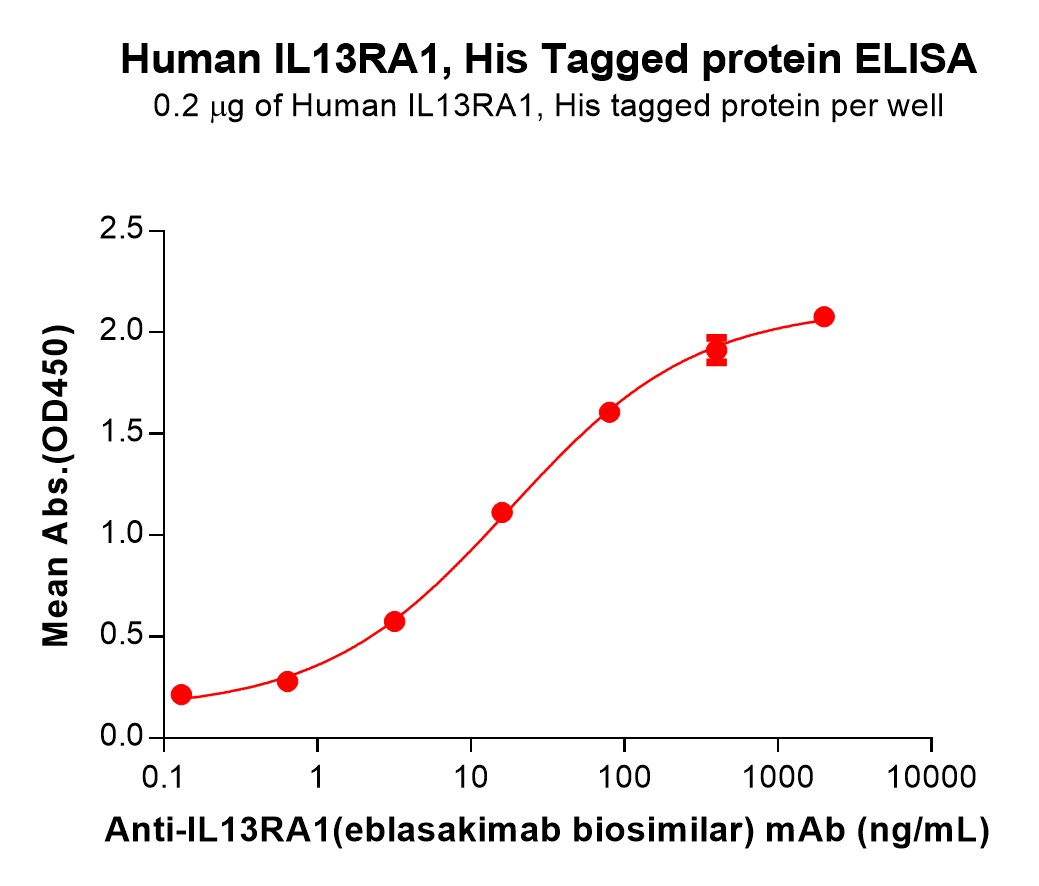 Human IL13RA1, His Tagged protein ELISA
0.2 μg of Human IL13RA1, His tagged protein per well

Mean Abs.(OD450)

2.5
2.0
1.5
1.0
0.5
0.0

0.1
1
10
100
1000
10000

Anti-IL13RA1(eblasakimab biosimilar) mAb (ng/mL)